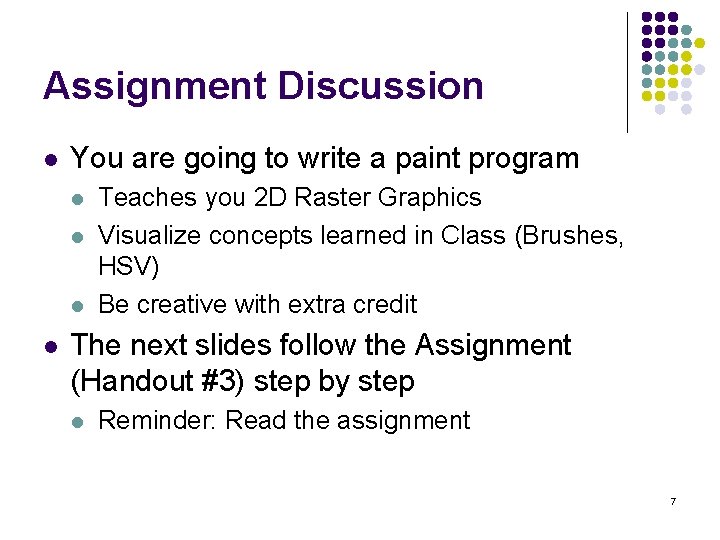 Assignment Discussion

- You are going to write a paint program
  - Teaches you 2D Raster Graphics
  - Visualize concepts learned in Class (Brushes, HSV)
  - Be creative with extra credit
- The next slides follow the Assignment (Handout #3) step by step
  - Reminder: Read the assignment

7